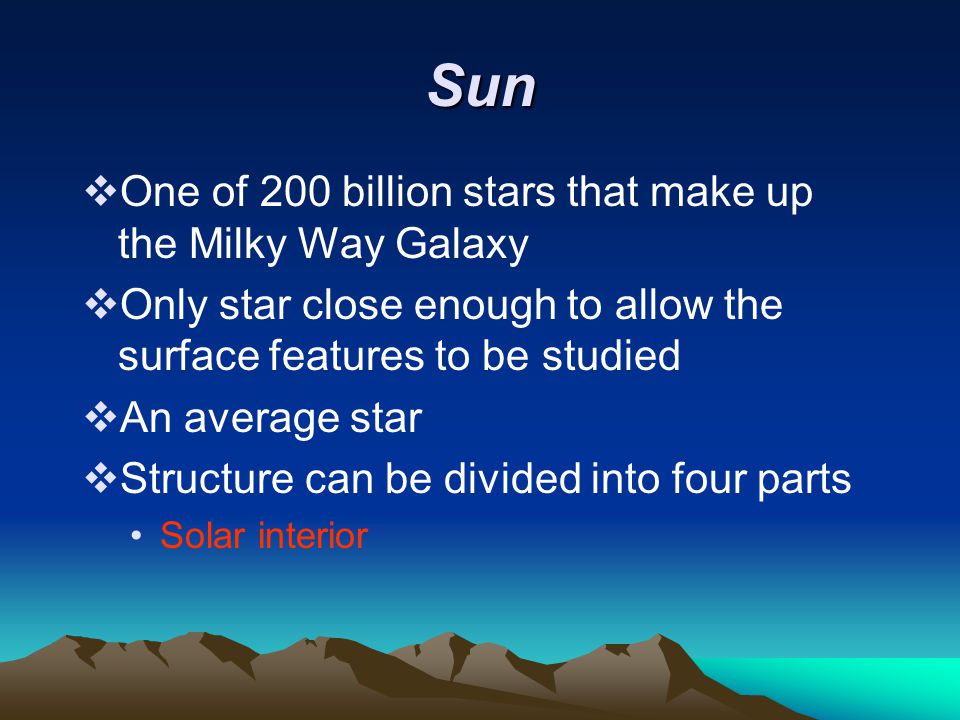 Sun

❖One of 200 billion stars that make up the Milky Way Galaxy

❖Only star close enough to allow the surface features to be studied

❖An average star

❖Structure can be divided into four parts

• Solar interior